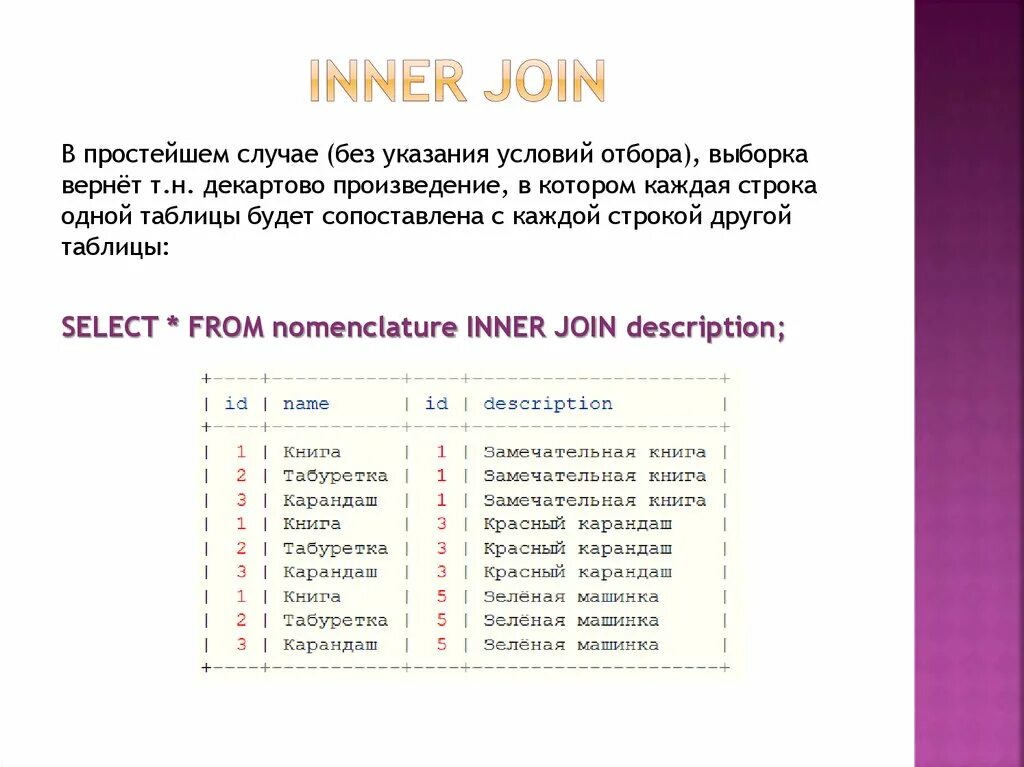 INNER JOIN

В простейшем случае (без указания условий отбора), выборка вернёт т.н. декартово произведение, в котором каждая строка одной таблицы будет сопоставлена с каждой строкой другой таблицы:

SELECT * FROM nomenclature INNER JOIN description;

| id | name | id | description |
|---|---|---|---|
| 1 | Книга | 1 | Замечательная книга |
| 2 | Табуретка | 1 | Замечательная книга |
| 3 | Карандаш | 1 | Замечательная книга |
| 1 | Книга | 3 | Красный карандаш |
| 2 | Табуретка | 3 | Красный карандаш |
| 3 | Карандаш | 3 | Красный карандаш |
| 1 | Книга | 5 | Зелёная машинка |
| 2 | Табуретка | 5 | Зелёная машинка |
| 3 | Карандаш | 5 | Зелёная машинка |